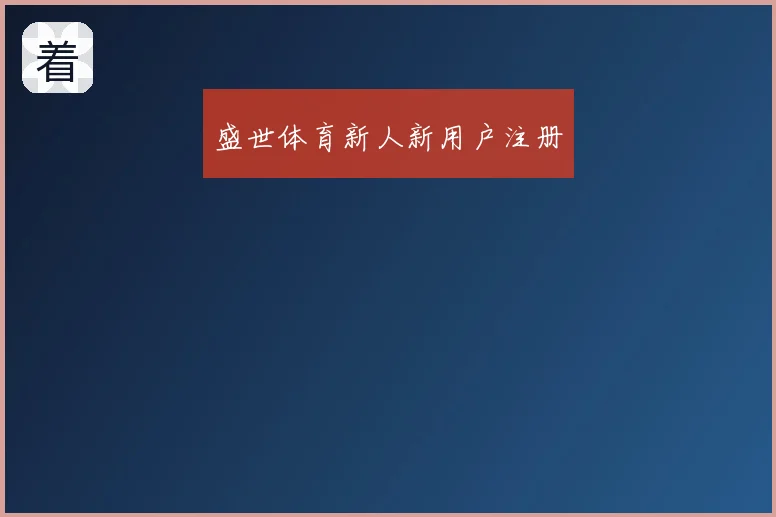 着

盛世体育新人新用户注册